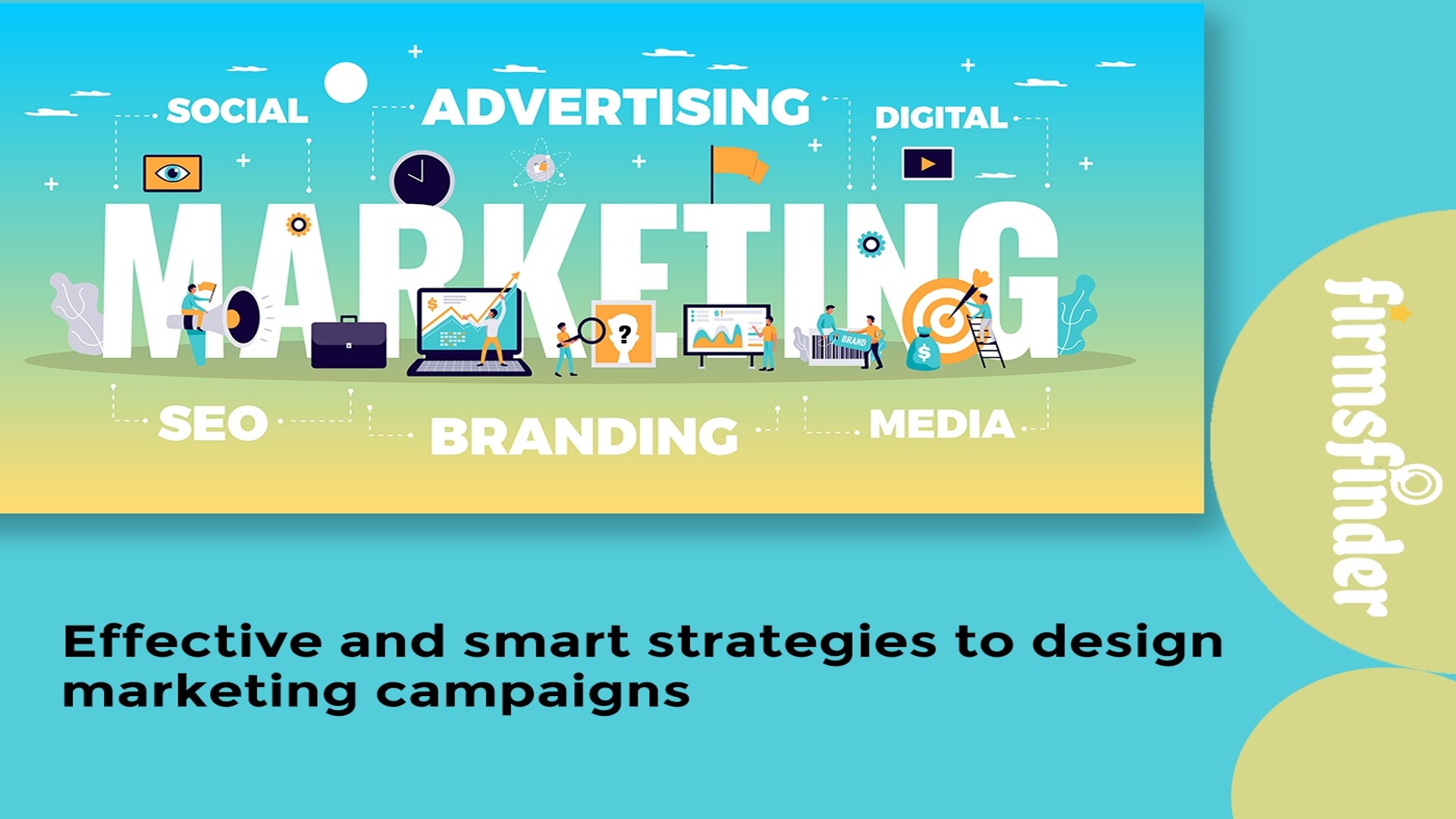 SOCIAL ADVERTISING DIGITAL

MARKETING

BRAND

SEO BRANDING MEDIA

firmsfinder

Effective and smart strategies to design marketing campaigns